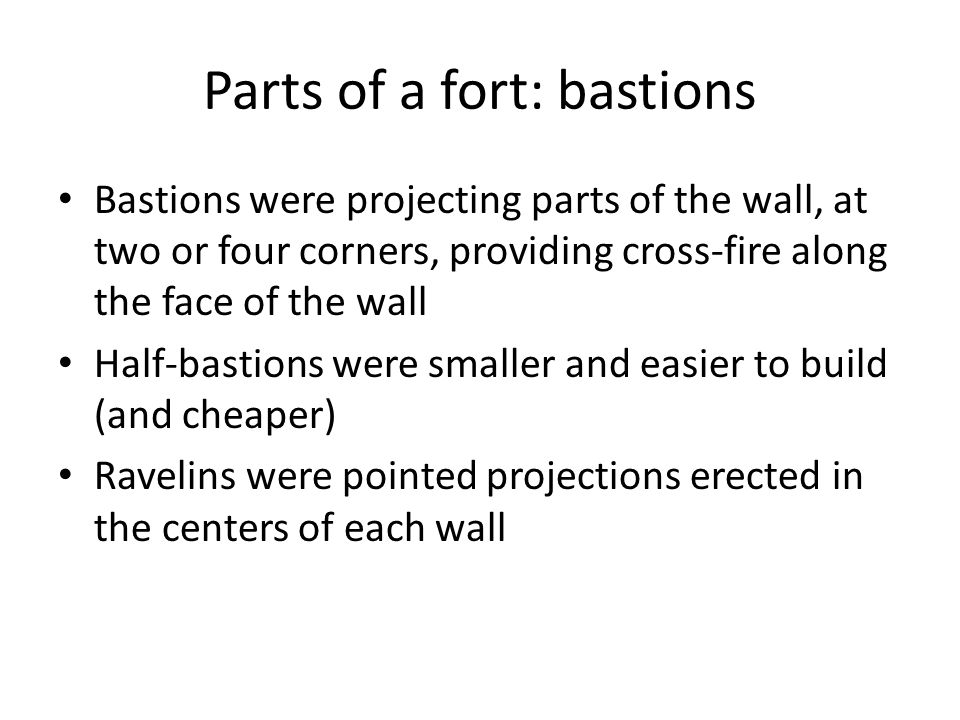 Parts of a fort: bastions

• Bastions were projecting parts of the wall, at two or four corners, providing cross-fire along the face of the wall

• Half-bastions were smaller and easier to build (and cheaper)

• Ravelins were pointed projections erected in the centers of each wall